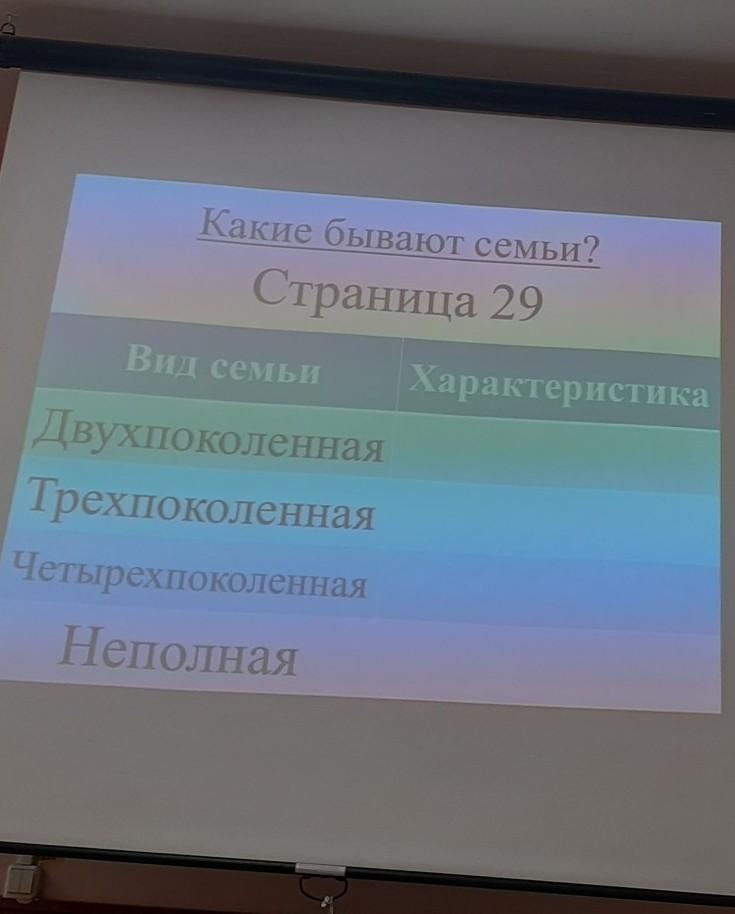 Какие бывают семьи?
Страница 29

| Вид семьи | Характеристика |
|---|---|
| Двухпоколенная | |
| Трехпоколенная | |
| Четырехпоколенная | |
| Неполная | |